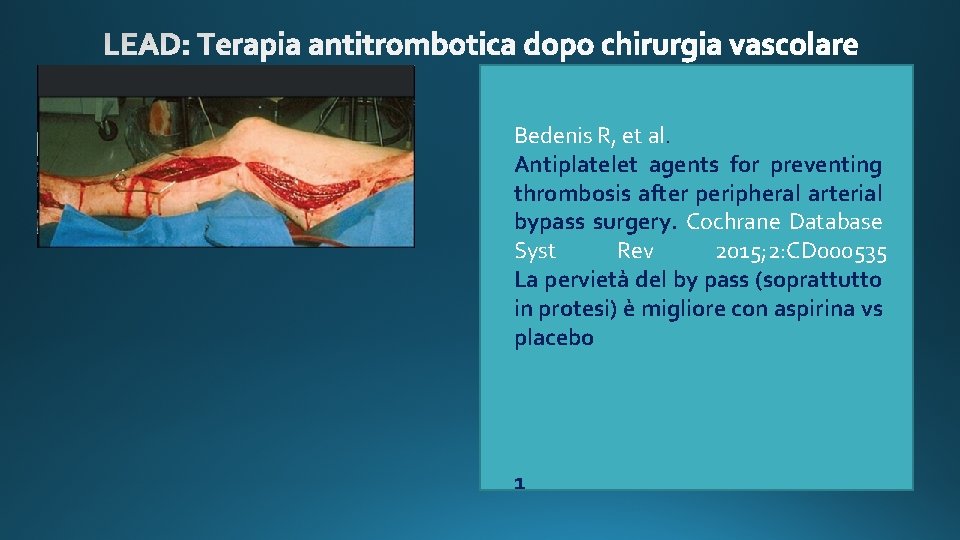 LEAD: Terapia antitrombotica dopo chirurgia vascolare

Bedenis R, et al.
Antiplatelet agents for preventing thrombosis after peripheral arterial bypass surgery. Cochrane Database Syst Rev 2015;2:CD000535
La pervietà del by pass (soprattutto in protesi) è migliore con aspirina vs placebo

1